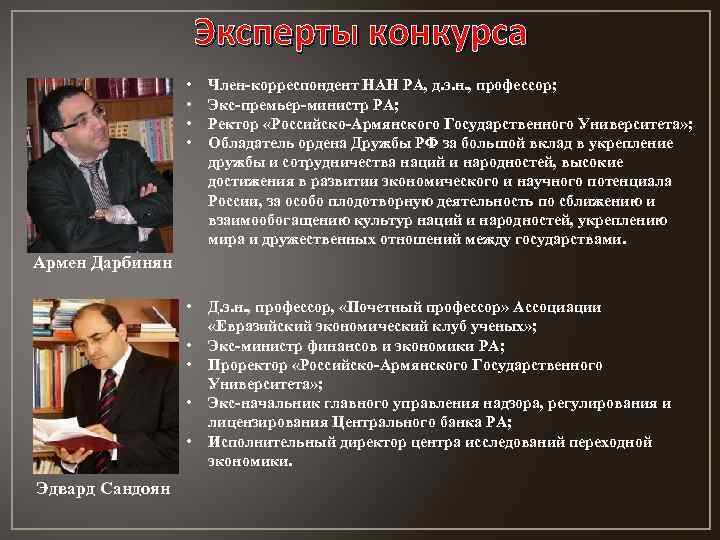 Эксперты конкурса

Армен Дарбинян

• Член-корреспондент НАН РА, д.э.н., профессор;
• Экс-премьер-министр РА;
• Ректор «Российско-Армянского Государственного Университета»;
• Обладатель ордена Дружбы РФ за большой вклад в укрепление дружбы и сотрудничества наций и народностей, высокие достижения в развитии экономического и научного потенциала России, за особо плодотворную деятельность по сближению и взаимообогащению культур наций и народностей, укреплению мира и дружественных отношений между государствами.

Эдвард Сандоян

• Д.э.н., профессор, «Почетный профессор» Ассоциации «Евразийский экономический клуб ученых»;
• Экс-министр финансов и экономики РА;
• Проректор «Российско-Армянского Государственного Университета»;
• Экс-начальник главного управления надзора, регулирования и лицензирования Центрального банка РА;
• Исполнительный директор центра исследований переходной экономики.